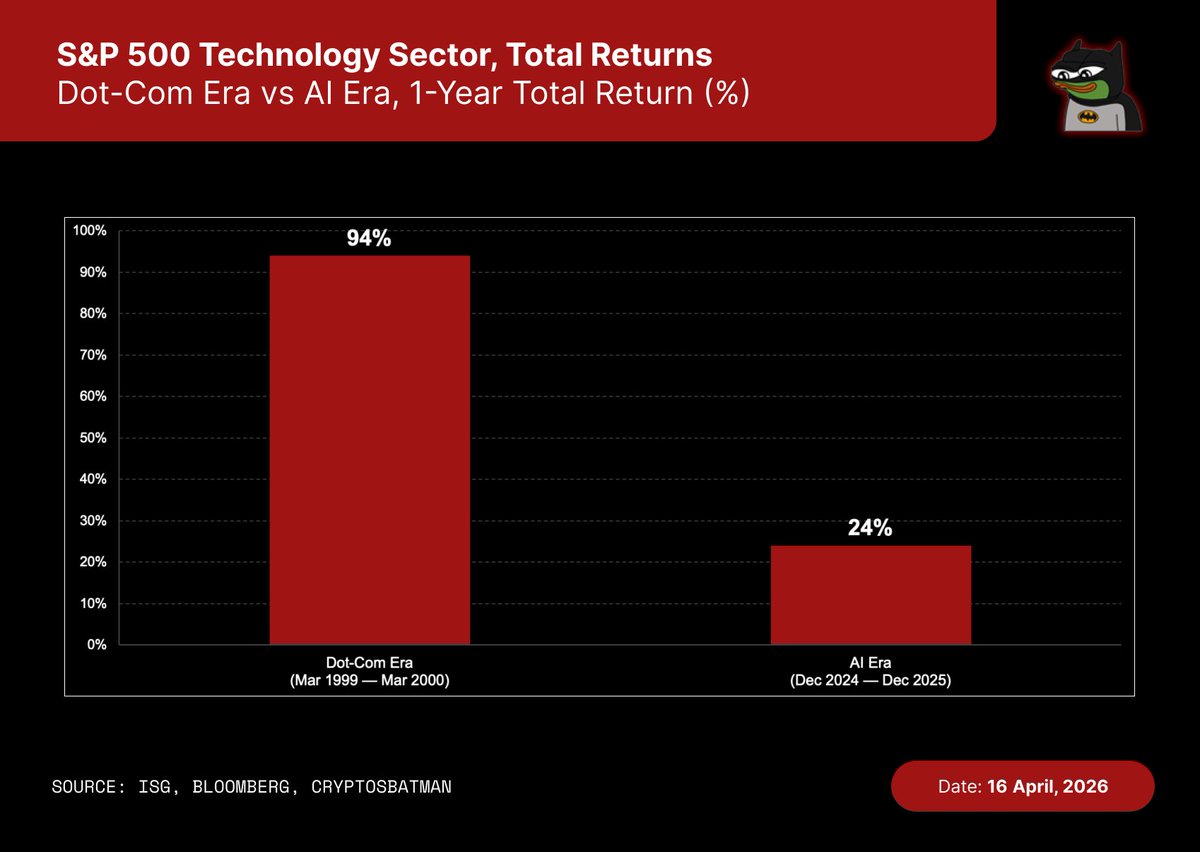 S&P 500 Technology Sector, Total Returns
Dot-Com Era vs AI Era, 1-Year Total Return (%)

100%
90%
80%
70%
60%
50%
40%
30%
20%
10%
0%

94%

24%

Dot-Com Era
(Mar 1999 — Mar 2000)

AI Era
(Dec 2024 — Dec 2025)

SOURCE: ISG, BLOOMBERG, CRYPTOSBATMAN

Date: 16 April, 2026